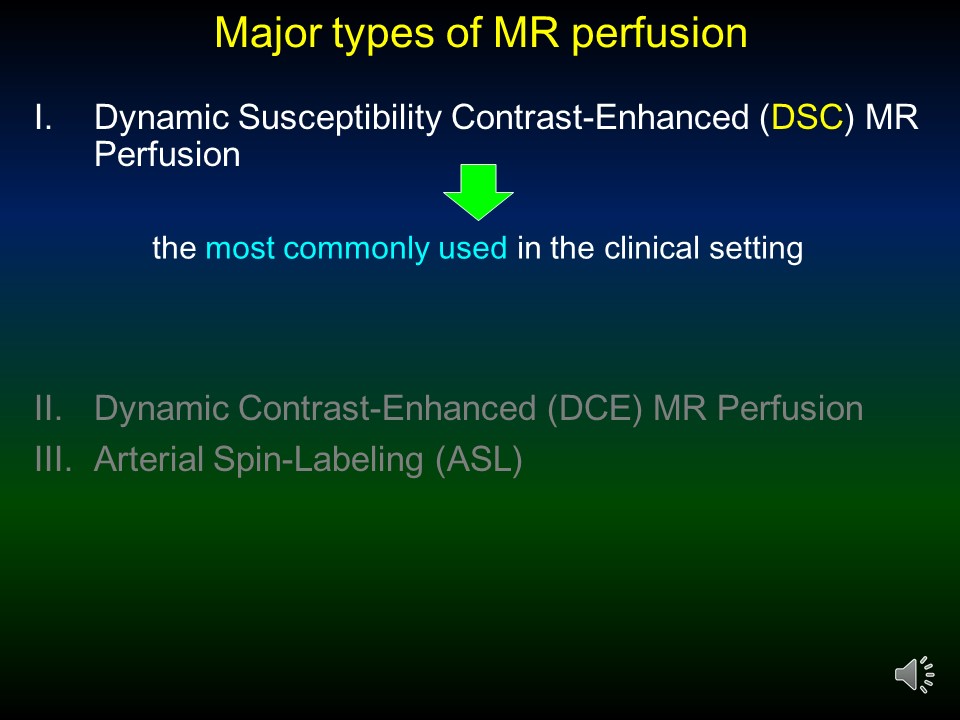 Major types of MR perfusion

I. Dynamic Susceptibility Contrast-Enhanced (DSC) MR Perfusion

the most commonly used in the clinical setting

II. Dynamic Contrast-Enhanced (DCE) MR Perfusion

III. Arterial Spin-Labeling (ASL)